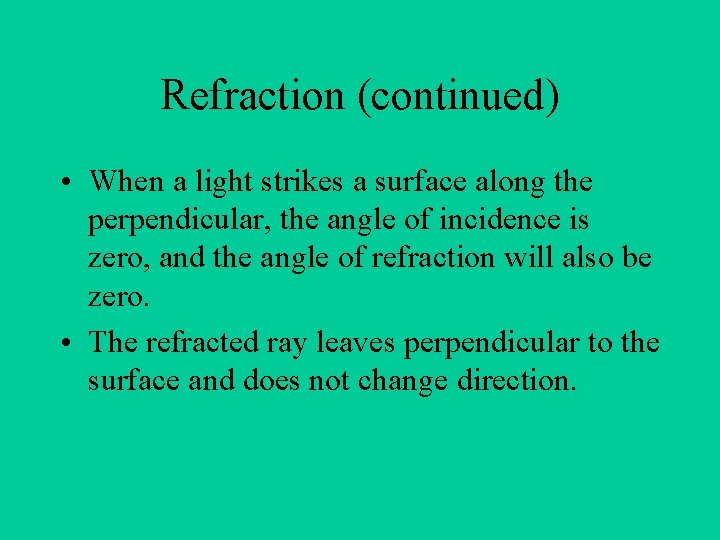 Refraction (continued)

• When a light strikes a surface along the perpendicular, the angle of incidence is zero, and the angle of refraction will also be zero.

• The refracted ray leaves perpendicular to the surface and does not change direction.